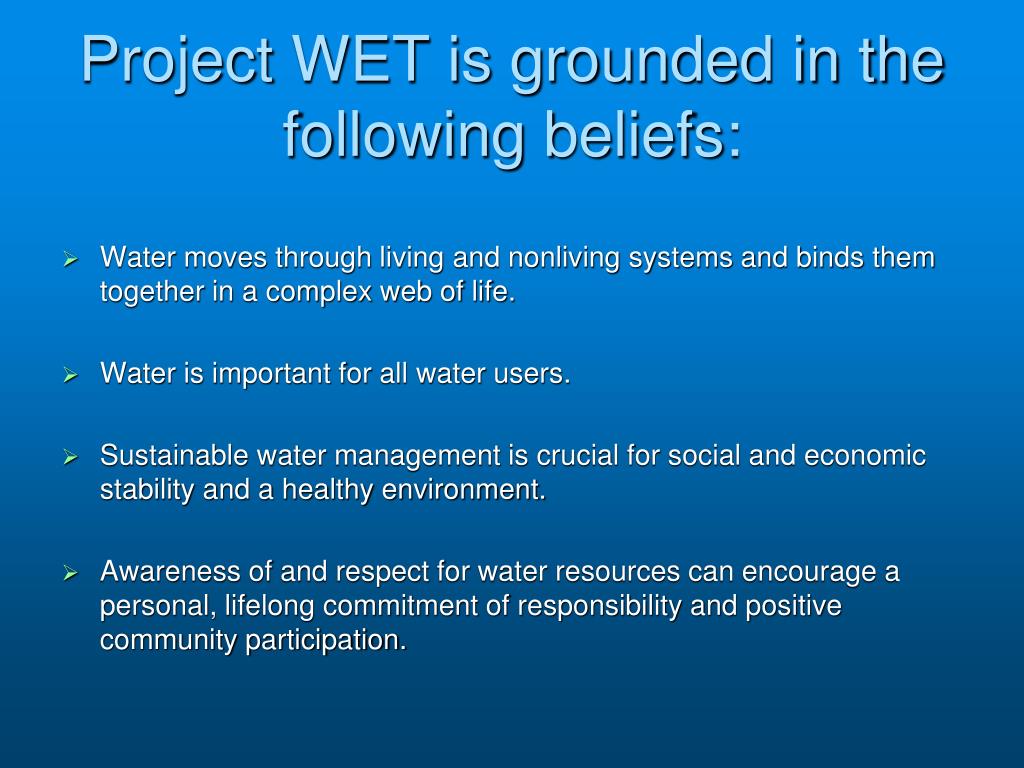 Project WET is grounded in the following beliefs:

➢ Water moves through living and nonliving systems and binds them together in a complex web of life.

➢ Water is important for all water users.

➢ Sustainable water management is crucial for social and economic stability and a healthy environment.

➢ Awareness of and respect for water resources can encourage a personal, lifelong commitment of responsibility and positive community participation.